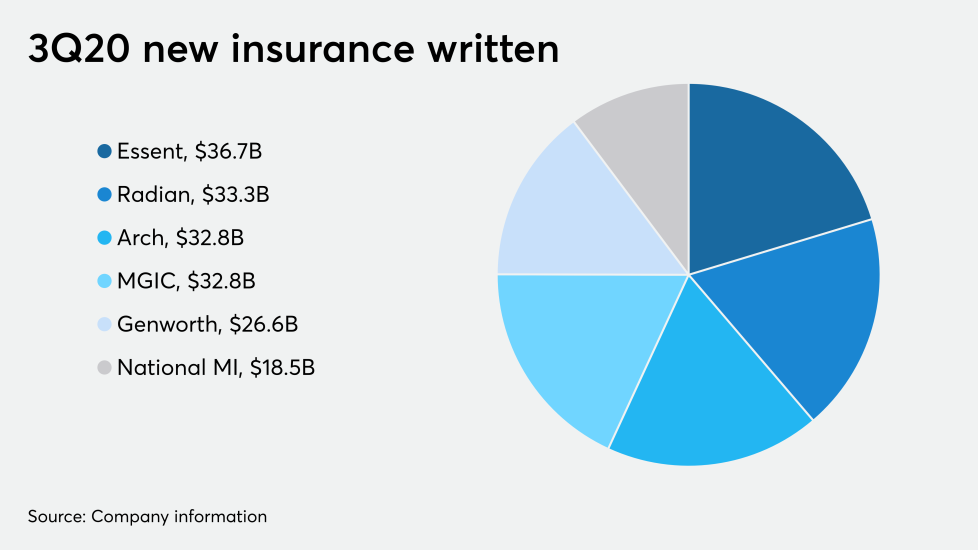 3Q20 new insurance written

Essent, \$36.7B
Radian, \$33.3B
Arch, \$32.8B
MGIC, \$32.8B
Genworth, \$26.6B
National MI, \$18.5B

Source: Company information